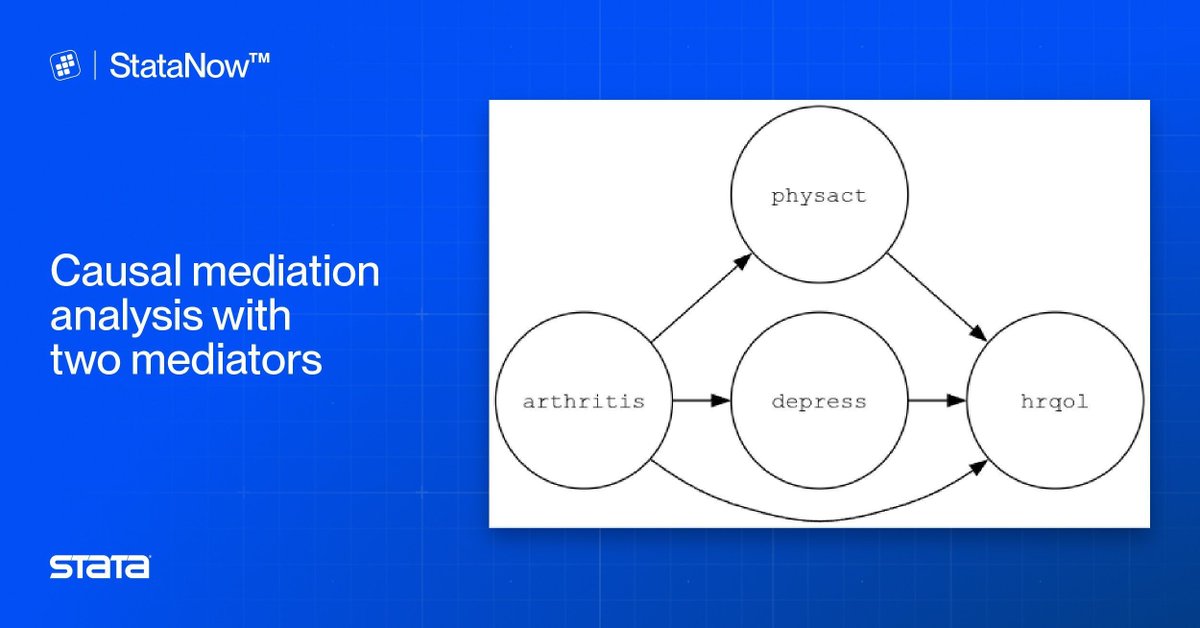 StataNow™

Causal mediation analysis with two mediators

physact

arthritis

depress

hrqol

STATA